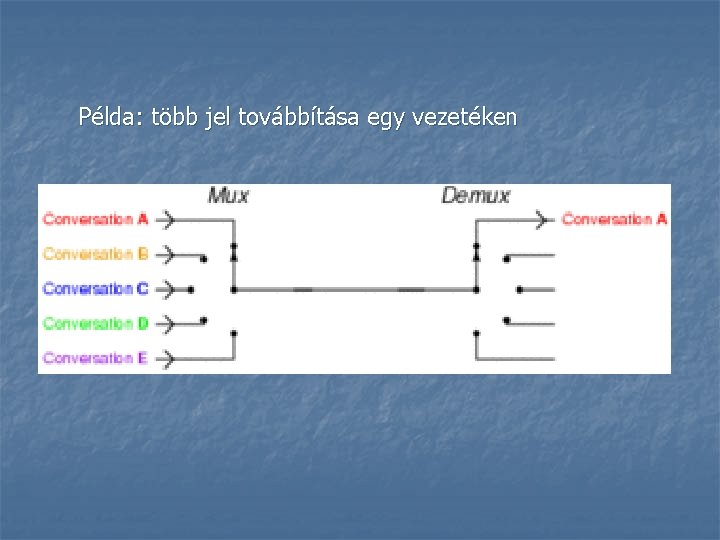 Példa: több jel továbbítása egy vezetéken

Mux

Demux

Conversation A
Conversation B
Conversation C
Conversation D
Conversation E

Conversation A